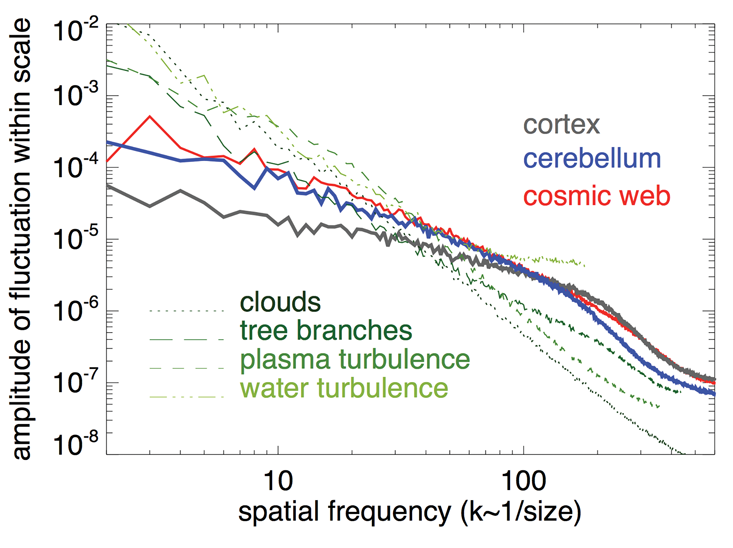 amplitude of fluctuation within scale

$10^{-2}$
$10^{-3}$
$10^{-4}$
$10^{-5}$
$10^{-6}$
$10^{-7}$
$10^{-8}$

cortex
cerebellum
cosmic web

clouds
tree branches
plasma turbulence
water turbulence

10
100

spatial frequency (k~1/size)